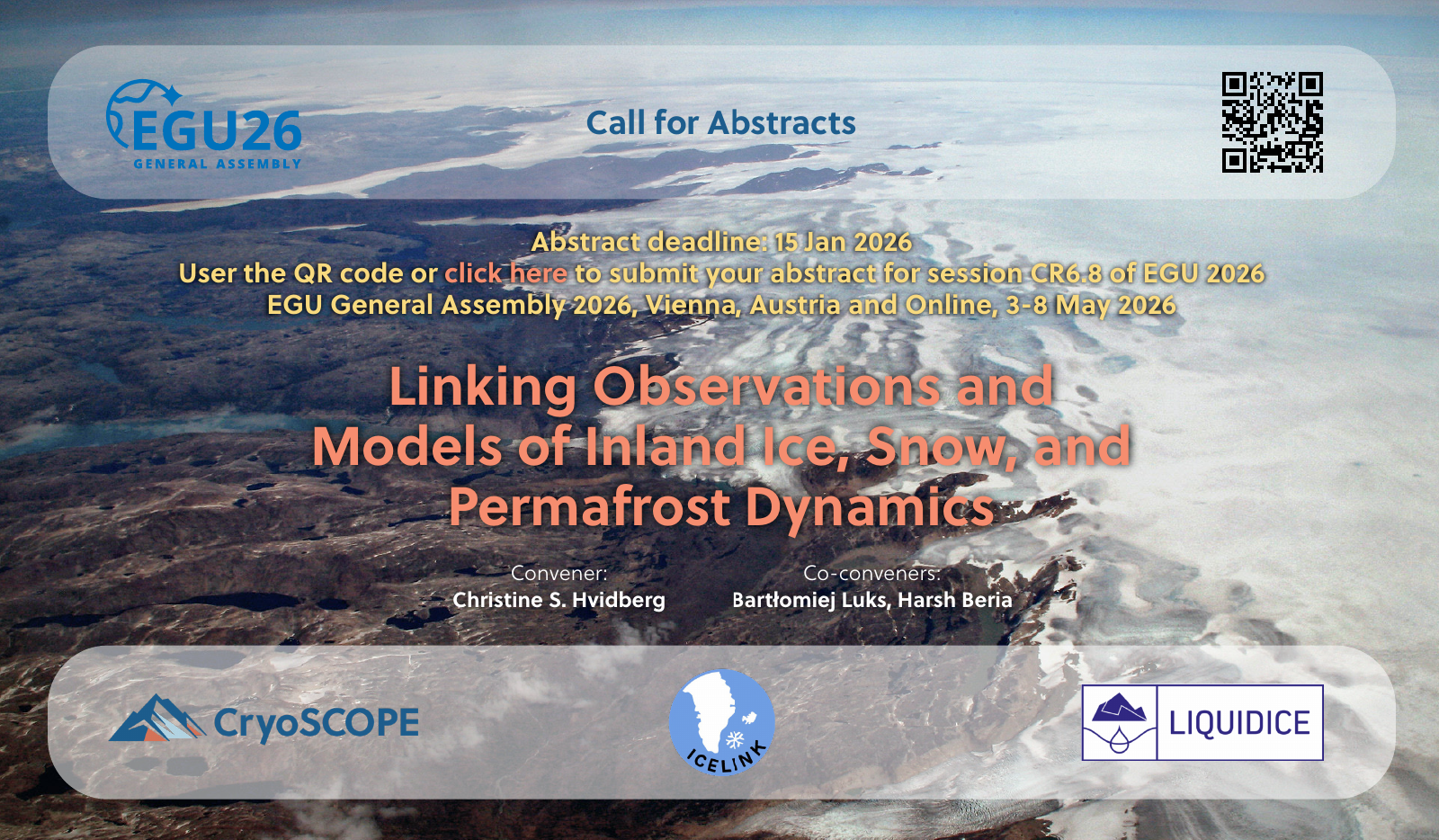 EGU26
GENERAL ASSEMBLY

Call for Abstracts

Abstract deadline: 15 Jan 2026
User the QR code or click here to submit your abstract for session CR6.8 of EGU 2026
EGU General Assembly 2026, Vienna, Austria and Online, 3-8 May 2026

Linking Observations and Models of Inland Ice, Snow, and Permafrost Dynamics

Convener:
Christine S. Hvidberg

Co-conveners:
Bartłomiej Luks, Harsh Beria

CryoSCOPE

ICELINK

LIQUIDICE